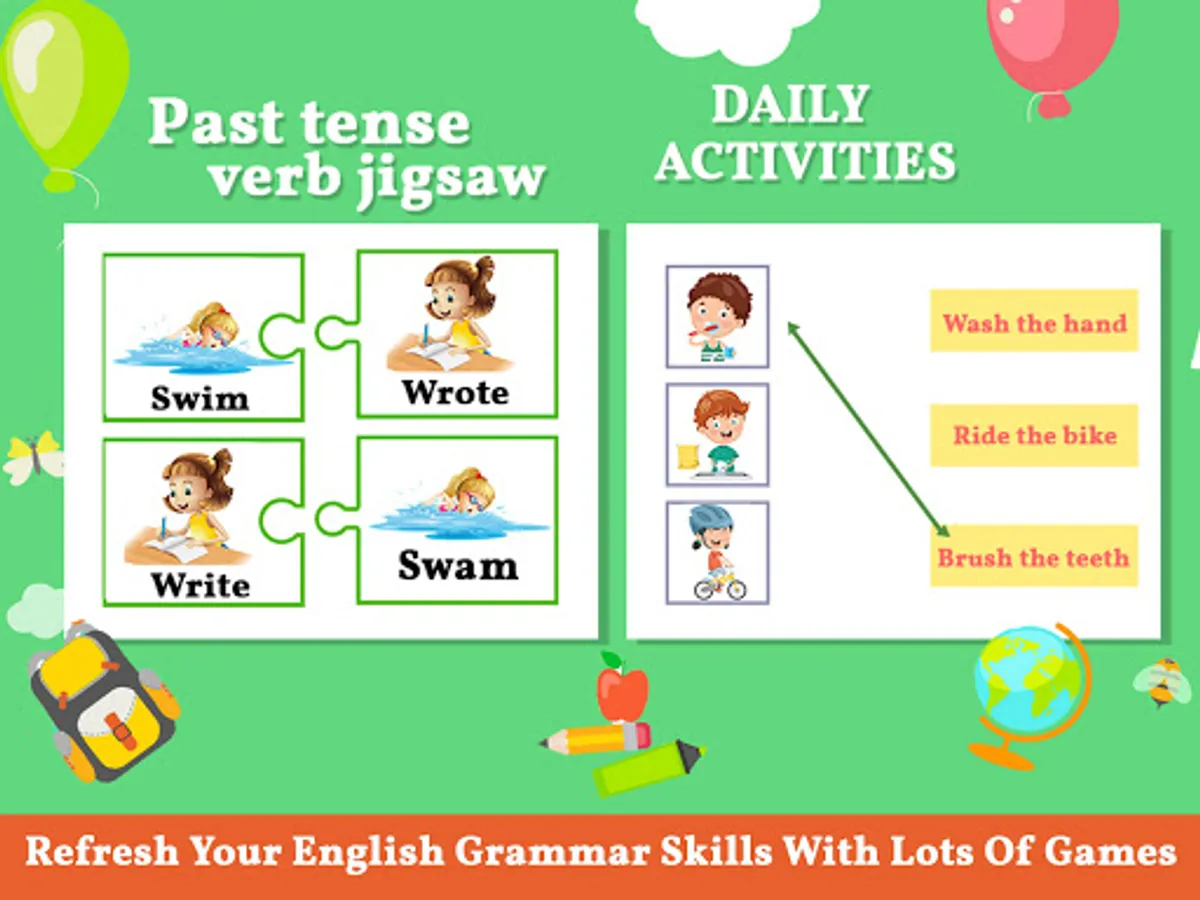 Past tense verb jigsaw

Swim

Wrote

Write

Swam

DAILY ACTIVITIES

Wash the hand

Ride the bike

Brush the teeth

Refresh Your English Grammar Skills With Lots Of Games